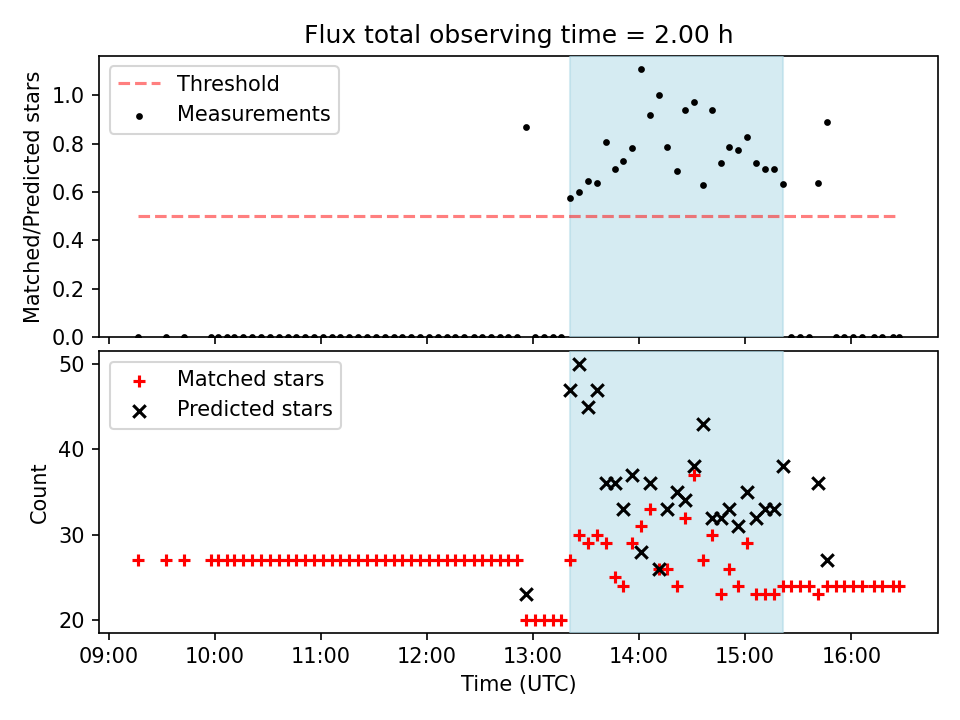 Flux total observing time = 2.00 h

Threshold
Measurements

Matched/Predicted stars
1.0
0.8
0.6
0.4
0.2
0.0

Matched stars
Predicted stars

Count
50
40
30
20

09:00
10:00
11:00
12:00
13:00
14:00
15:00
16:00
Time (UTC)